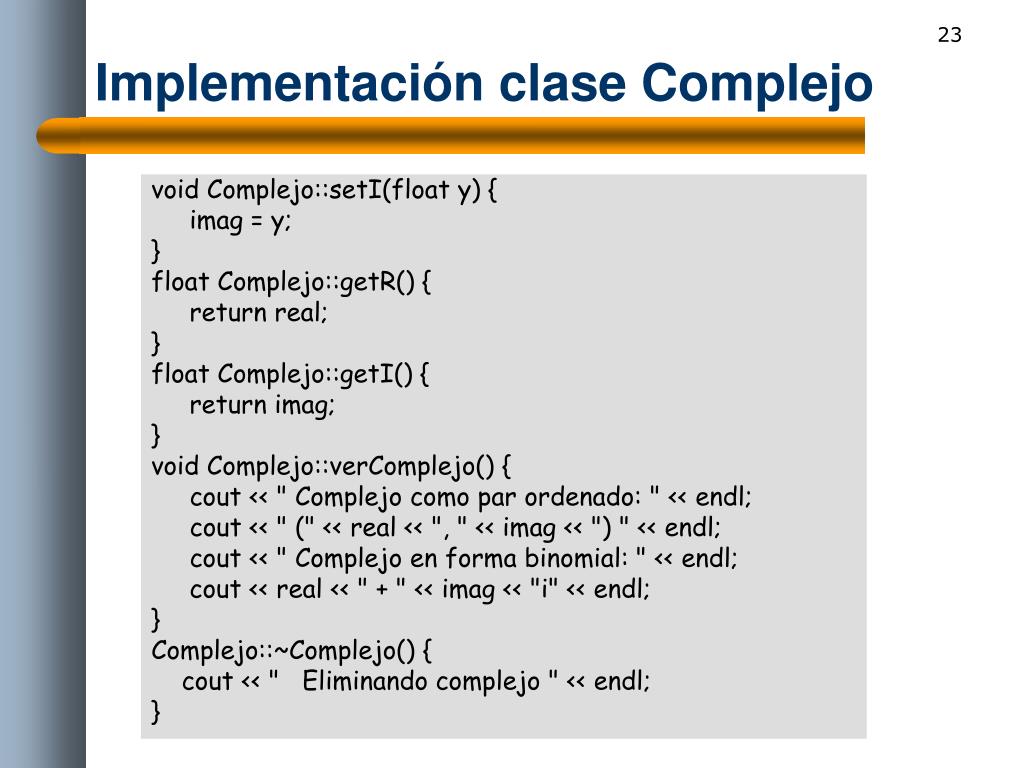 23

Implementación clase Complejo

void Complejo::setI(float y) {
    imag = y;
}
float Complejo::getR() {
    return real;
}
float Complejo::getI() {
    return imag;
}
void Complejo::verComplejo() {
    cout << " Complejo como par ordenado: " << endl;
    cout << " (" << real << ", " << imag << ") " << endl;
    cout << " Complejo en forma binomial: " << endl;
    cout << real << " + " << imag << "i" << endl;
}
Complejo::~Complejo() {
   cout << "   Eliminando complejo " << endl;
}